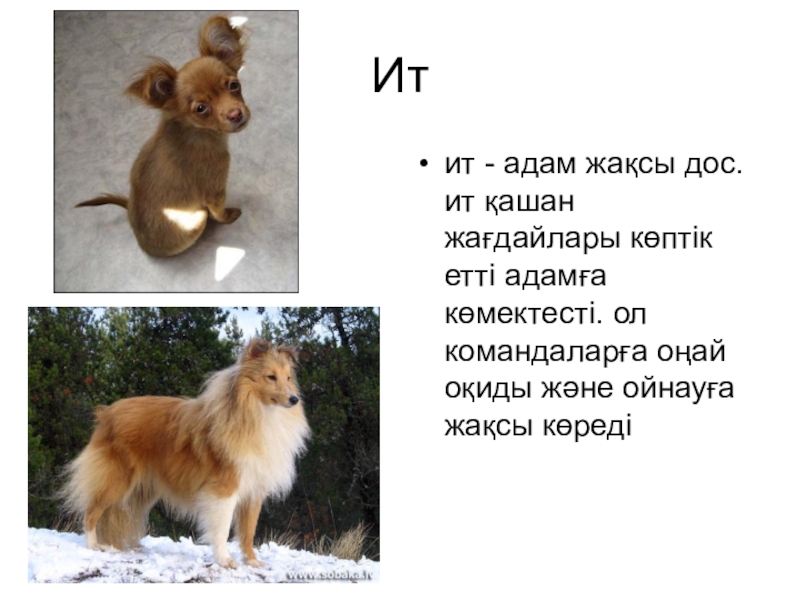 Ит

• ит - адам жақсы дос. ит қашан жағдайлары көптік етті адамға көмектесті. ол командаларға оңай оқиды және ойнауға жақсы көреді

www.sobaka.lv